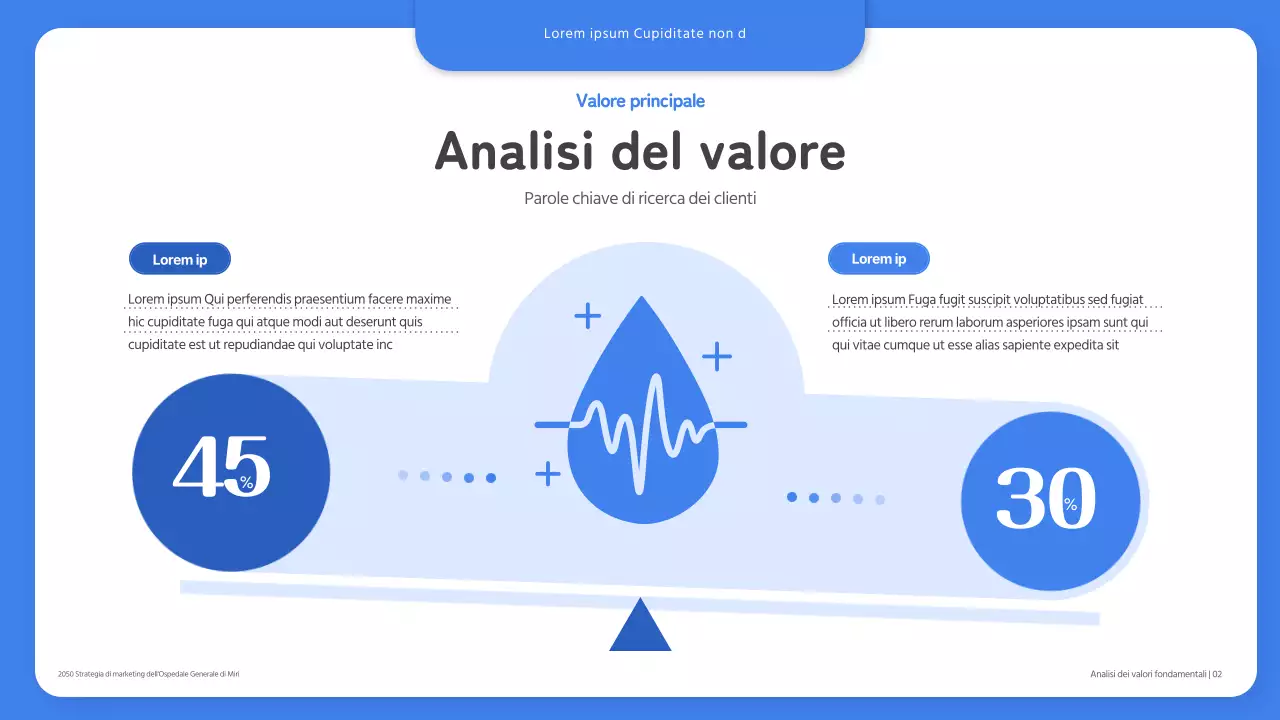 Lorem ipsum Cupiditate non d

Valore principale

Analisi del valore

Parole chiave di ricerca dei clienti

Lorem ip

Lorem ipsum Qui perferendis praesentium facere maxime hic cupiditate fuga qui atque modi aut deserunt quis cupiditate est ut repudiandae qui voluptate inc

Lorem ip

Lorem ipsum Fuga fugit suscipit voluptatibus sed fugiat officia ut libero rerum laborum asperiores ipsam sunt qui qui vitae cumque ut esse alias sapiente expedita sit

45%

30%

2050 Strategia di marketing dell'Ospedale Generale di Miri

Analisi dei valori fondamentali | 02